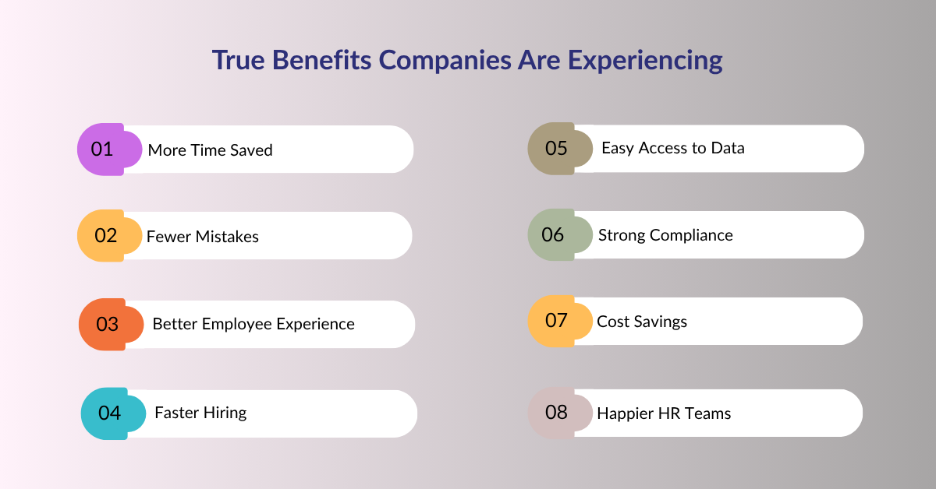 True Benefits Companies Are Experiencing

01 More Time Saved

02 Fewer Mistakes

03 Better Employee Experience

04 Faster Hiring

05 Easy Access to Data

06 Strong Compliance

07 Cost Savings

08 Happier HR Teams